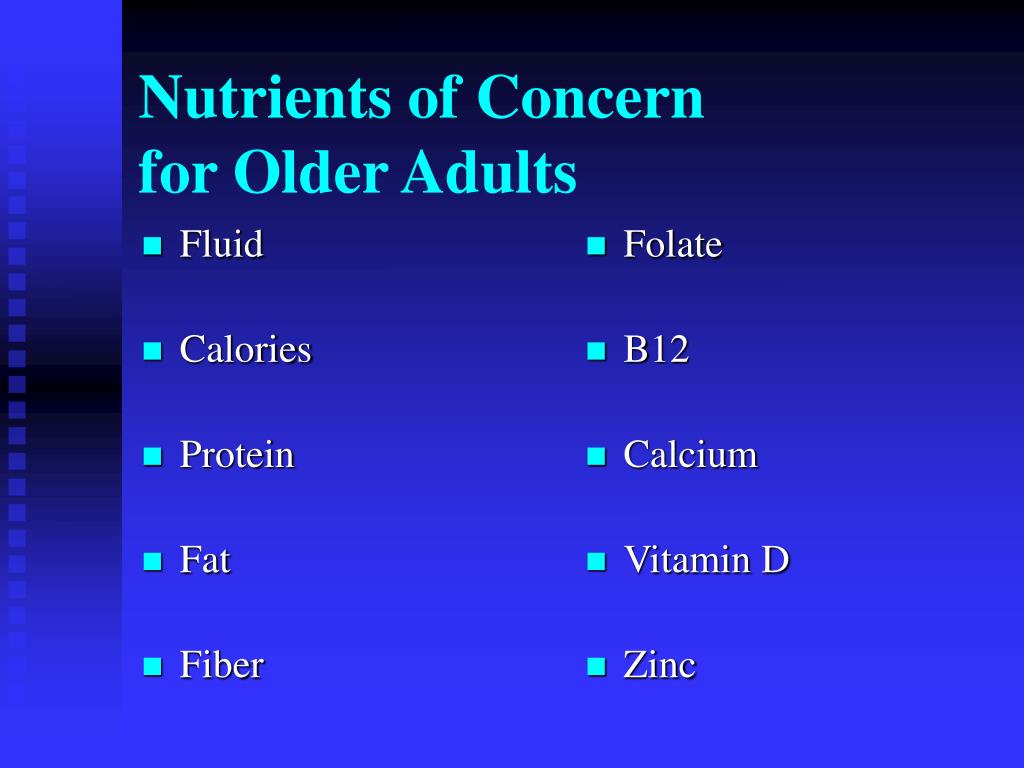 Nutrients of Concern for Older Adults

- Fluid
- Calories
- Protein
- Fat
- Fiber

- Folate
- B12
- Calcium
- Vitamin D
- Zinc